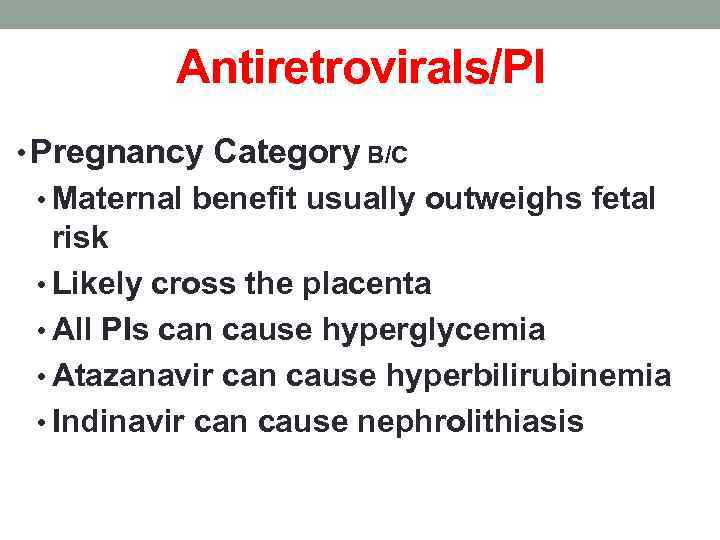 Antiretrovirals/PI

• Pregnancy Category B/C
• Maternal benefit usually outweighs fetal risk
• Likely cross the placenta
• All PIs can cause hyperglycemia
• Atazanavir can cause hyperbilirubinemia
• Indinavir can cause nephrolithiasis